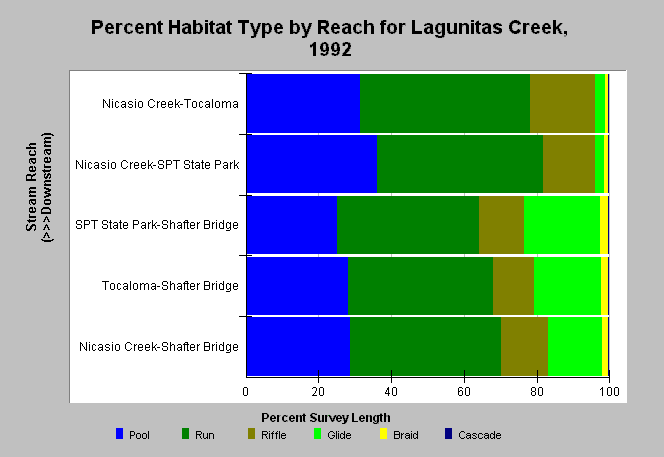 Percent Habitat Type by Reach for Lagunitas Creek, 1992

Stream Reach
(>>>Downstream)

Nicasio Creek-Tocaloma

Nicasio Creek-SPT State Park

SPT State Park-Shafter Bridge

Tocaloma-Shafter Bridge

Nicasio Creek-Shafter Bridge

0
20
40
60
80
100

Percent Survey Length

Pool
Run
Riffle
Glide
Braid
Cascade